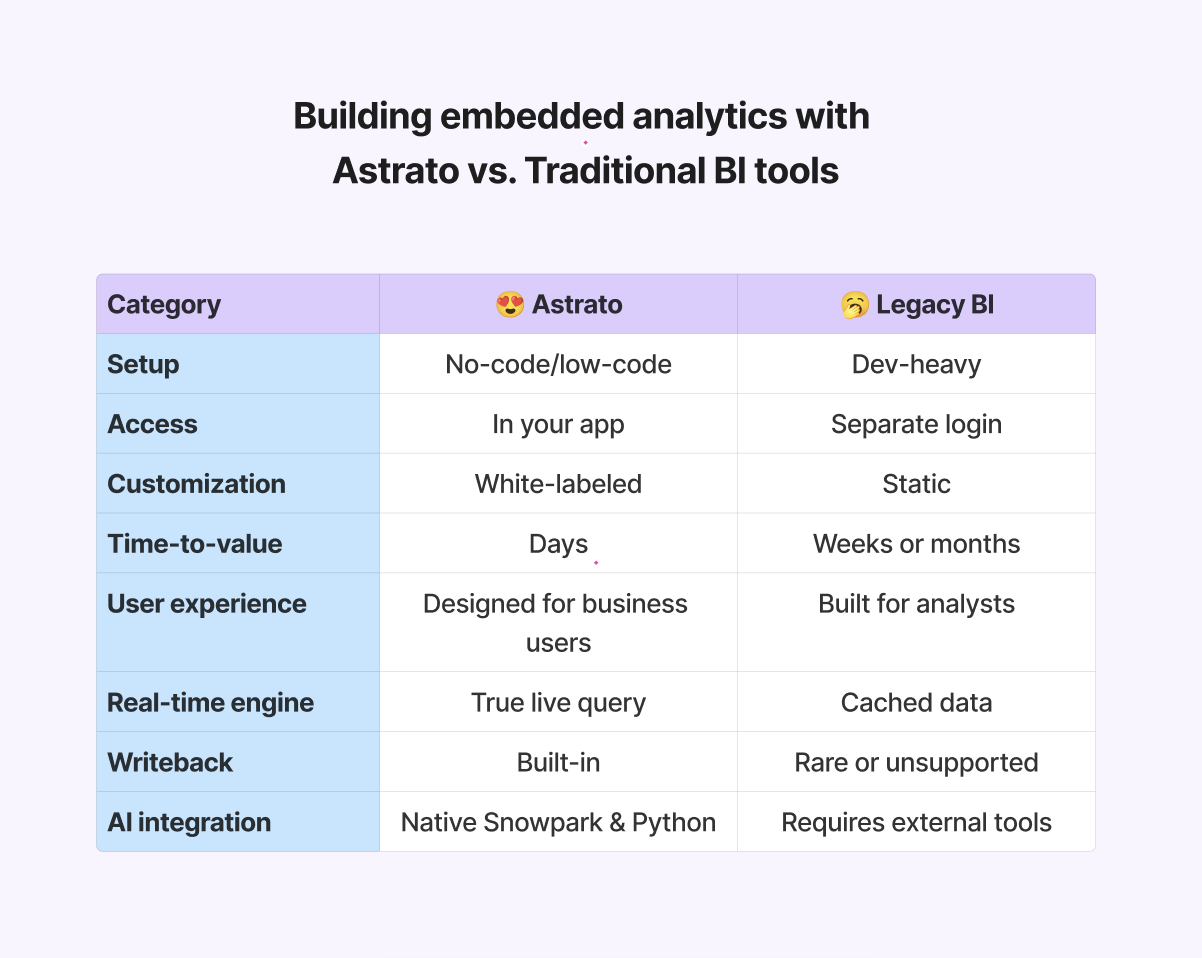 Building embedded analytics with Astrato vs. Traditional BI tools

| Category | 😍 Astrato | 🥱 Legacy BI |
|---|---|---|
| Setup | No-code/low-code | Dev-heavy |
| Access | In your app | Separate login |
| Customization | White-labeled | Static |
| Time-to-value | Days | Weeks or months |
| User experience | Designed for business users | Built for analysts |
| Real-time engine | True live query | Cached data |
| Writeback | Built-in | Rare or unsupported |
| AI integration | Native Snowpark & Python | Requires external tools |